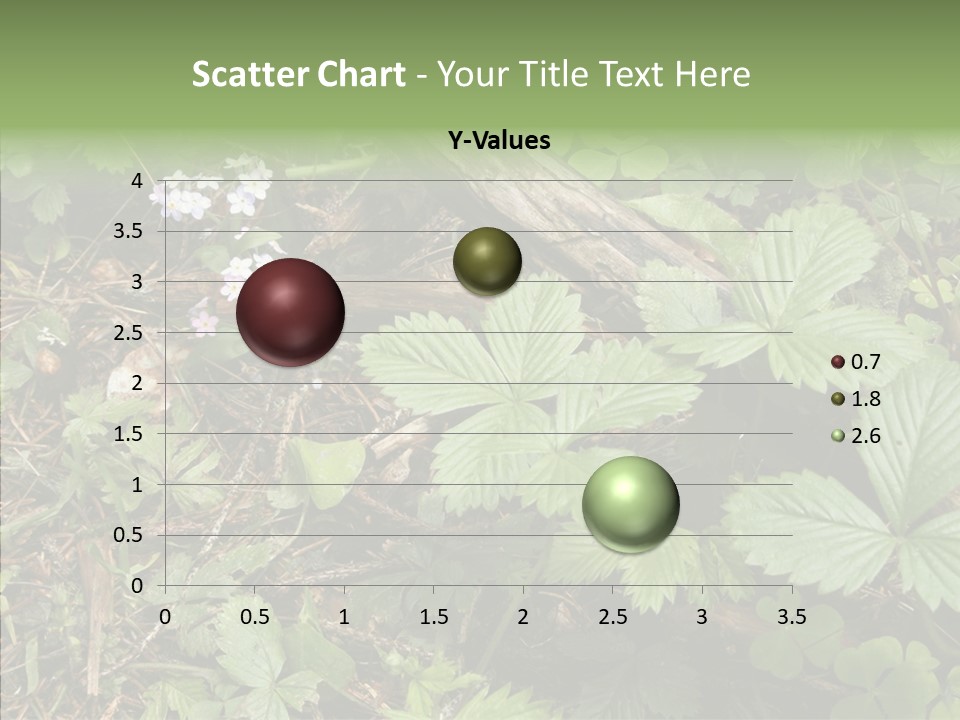 Scatter Chart - Your Title Text Here

Y-Values

4
3.5
3
2.5
2
1.5
1
0.5
0

0 0.5 1 1.5 2 2.5 3 3.5

0.7
1.8
2.6